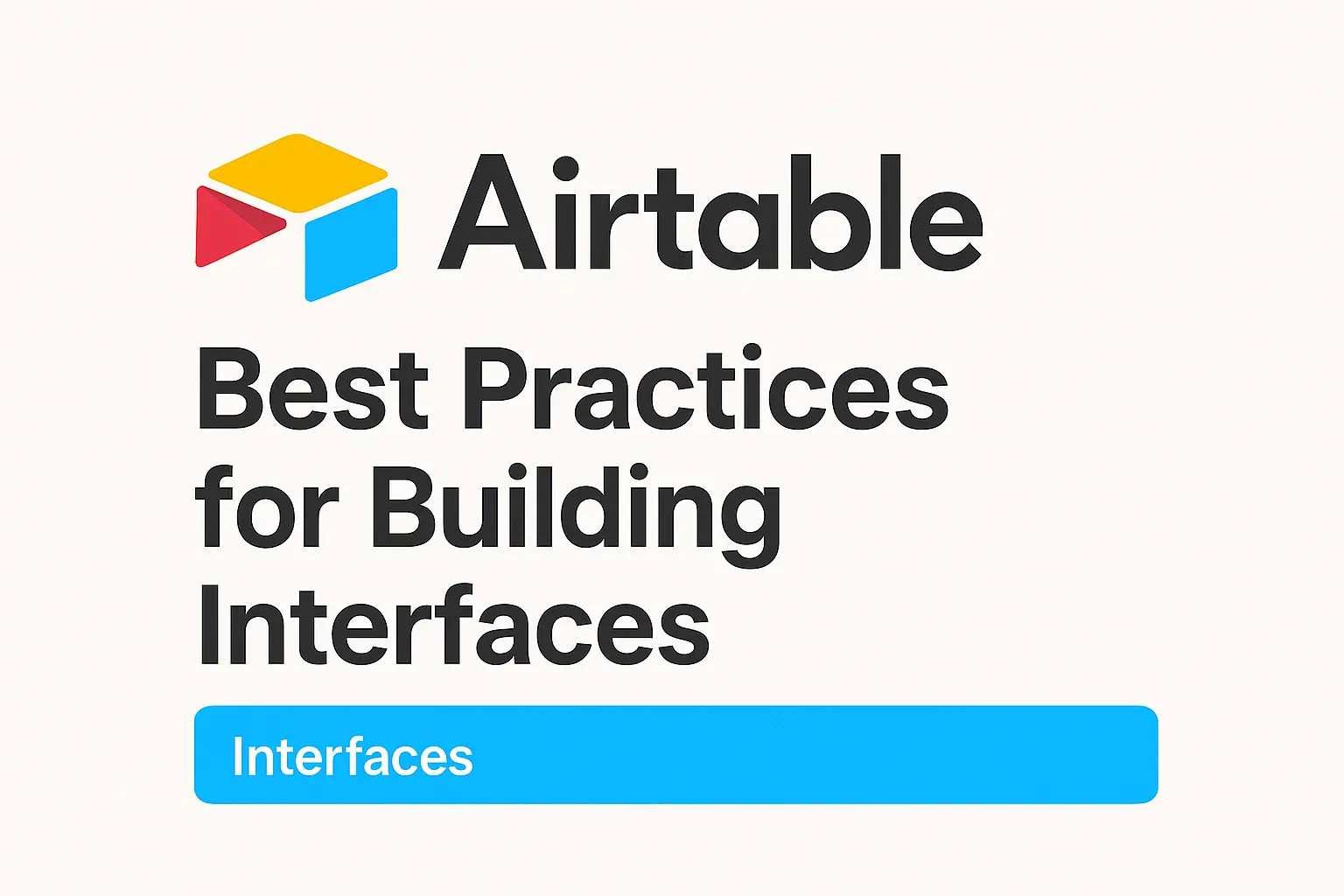 Airtable

Best Practices for Building Interfaces

Interfaces